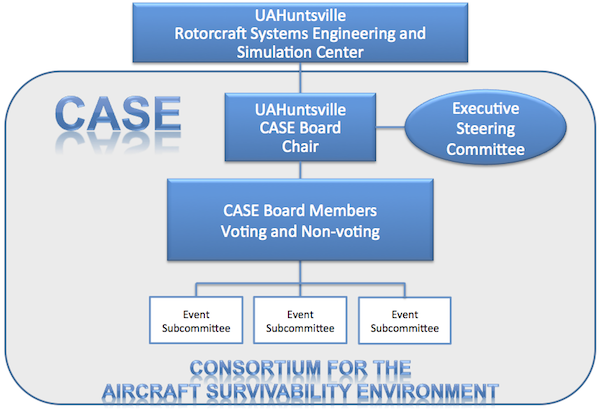 UAHuntsville
Rotorcraft Systems Engineering and Simulation Center

CASE

UAHuntsville
CASE Board Chair

Executive Steering Committee

CASE Board Members
Voting and Non-voting

Event Subcommittee

Event Subcommittee

Event Subcommittee

CONSORTIUM FOR THE
AIRCRAFT SURVIVABILITY ENVIRONMENT